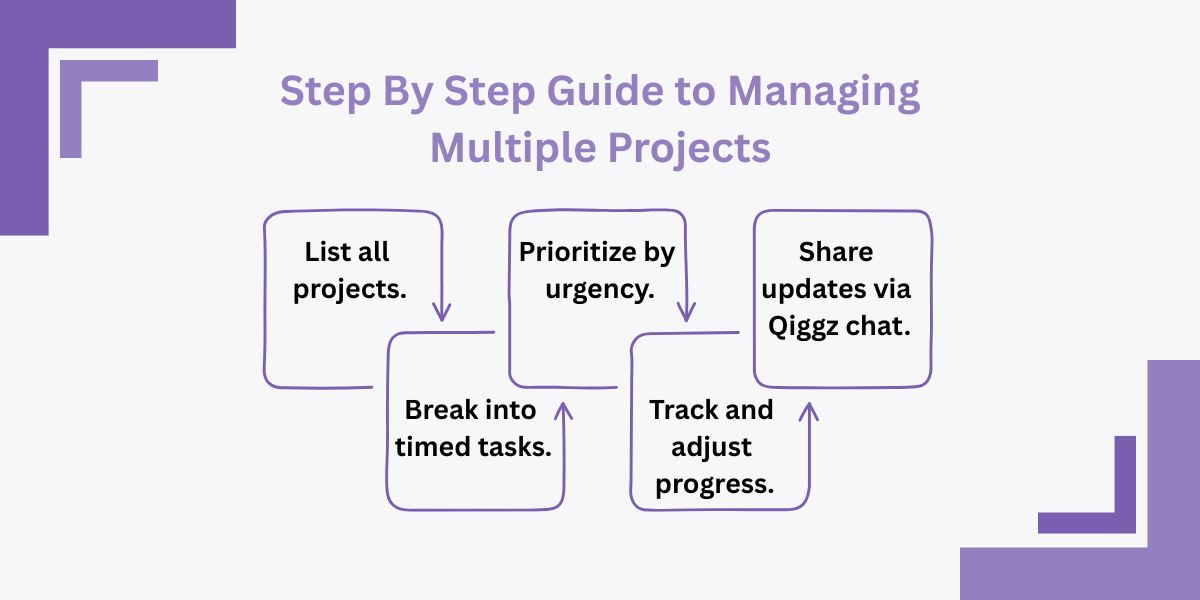 Step By Step Guide to Managing Multiple Projects

List all projects.

Break into timed tasks.

Prioritize by urgency.

Track and adjust progress.

Share updates via Qiggz chat.